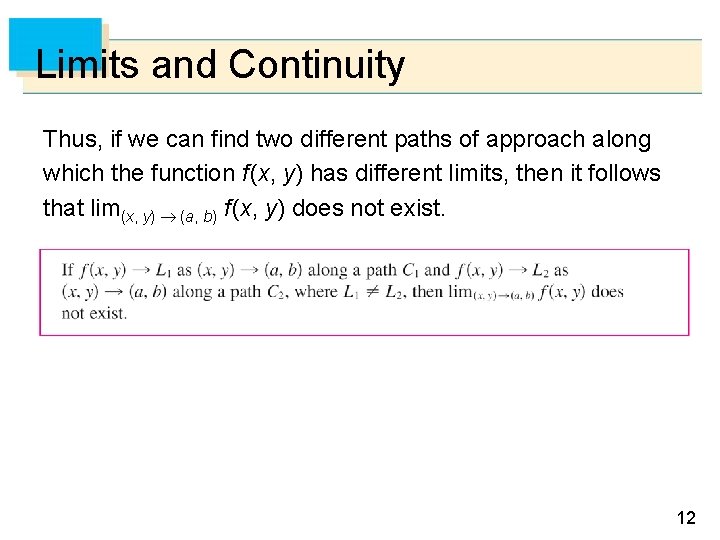 Limits and Continuity

Thus, if we can find two different paths of approach along which the function $f(x, y)$ has different limits, then it follows that $\lim_{(x, y) \to (a, b)} f(x, y)$ does not exist.

If $f(x, y) \to L_1$ as $(x, y) \to (a, b)$ along a path $C_1$ and $f(x, y) \to L_2$ as $(x, y) \to (a, b)$ along a path $C_2$, where $L_1 \neq L_2$, then $\lim_{(x, y) \to (a, b)} f(x, y)$ does not exist.

12